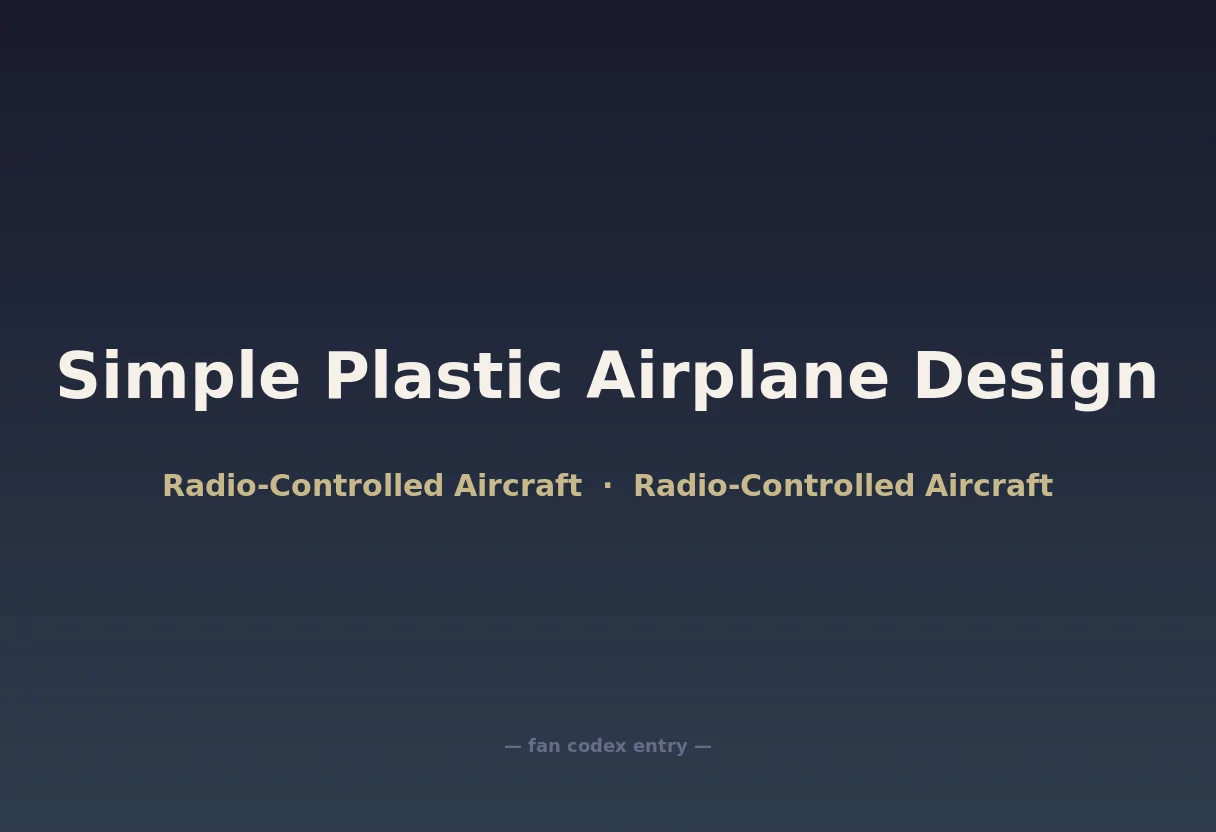 Simple Plastic Airplane Design

Radio-Controlled Aircraft · Radio-Controlled Aircraft

— fan codex entry —